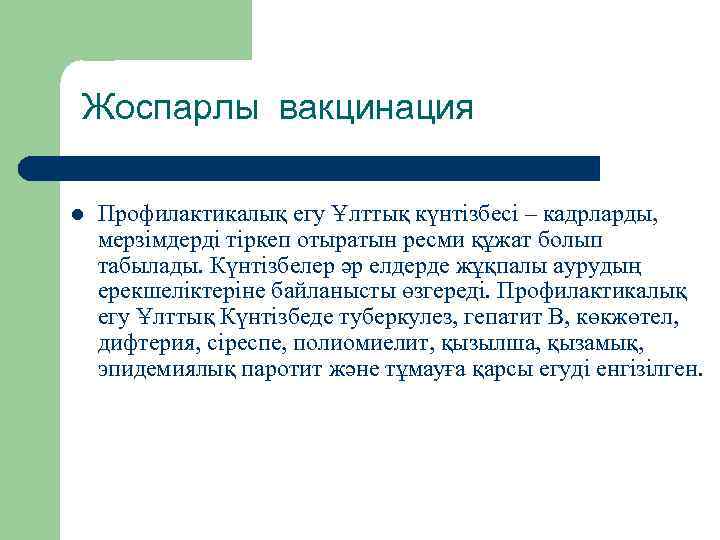 Жоспарлы вакцинация

Профилактикалық егу Ұлттық күнтізбесі – кадрларды, мерзімдерді тіркеп отыратын ресми құжат болып табылады. Күнтізбелер әр елдерде жұқпалы аурудың ерекшеліктеріне байланысты өзгереді. Профилактикалық егу Ұлттық Күнтізбеде туберкулез, гепатит В, көкжөтел, дифтерия, сіреспе, полиомиелит, қызылша, қызамық, эпидемиялық паротит және тұмауға қарсы егуді енгізілген.